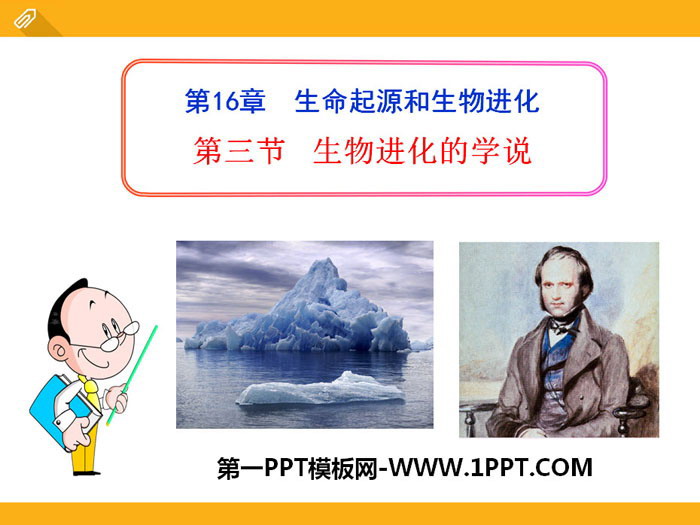 第16章　生命起源和生物进化

第三节　生物进化的学说

第一PPT模板网-WWW.1PPT.COM